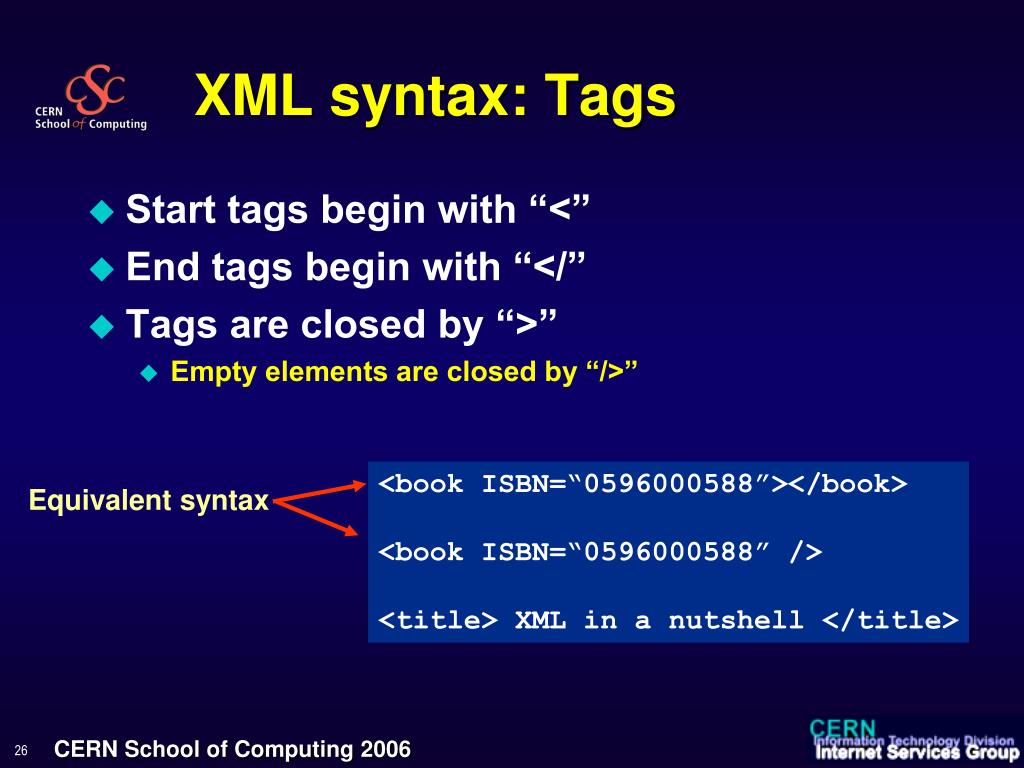 CSC
CERN School of Computing

XML syntax: Tags

Start tags begin with “<”
End tags begin with “</”
Tags are closed by “>”
Empty elements are closed by “/>”

Equivalent syntax

<book ISBN=“0596000588”></book>

<book ISBN=“0596000588” />

<title> XML in a nutshell </title>

26 CERN School of Computing 2006

CERN
Information Technology Division
Internet Services Group